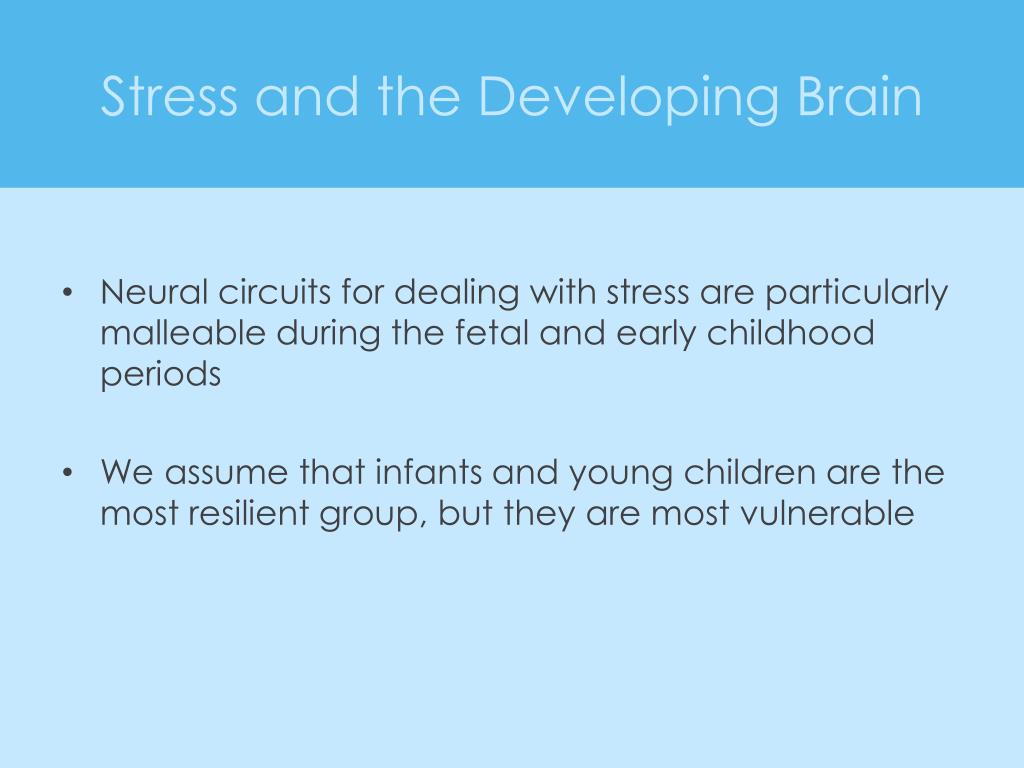 Stress and the Developing Brain

• Neural circuits for dealing with stress are particularly malleable during the fetal and early childhood periods

• We assume that infants and young children are the most resilient group, but they are most vulnerable